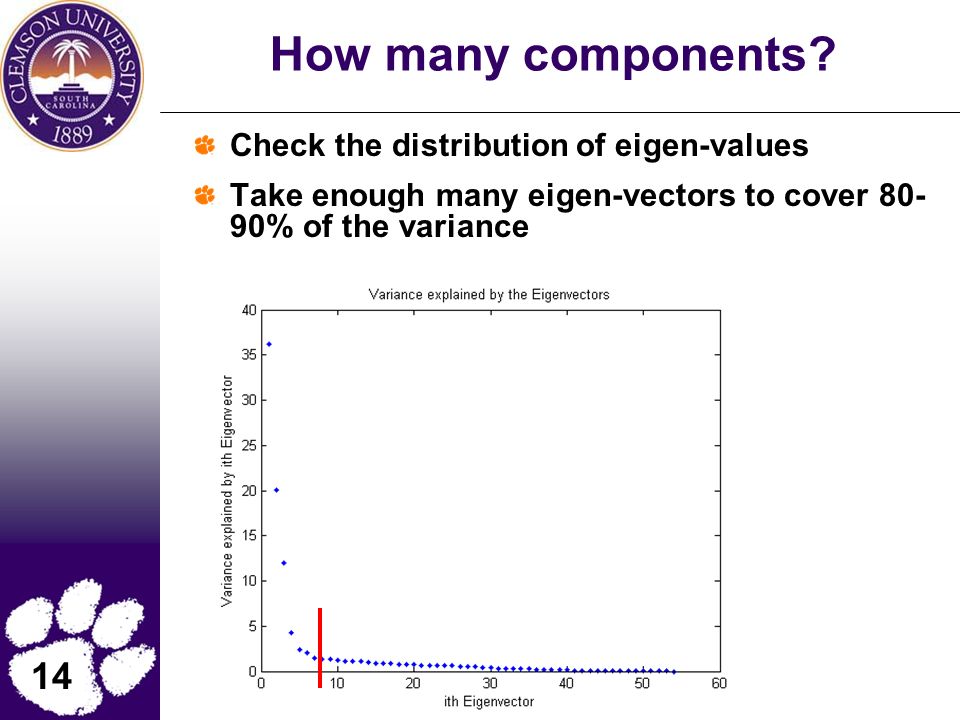 CLEMSON UNIVERSITY
SOUTH CAROLINA
1889

How many components?

Check the distribution of eigen-values

Take enough many eigen-vectors to cover 80-90% of the variance

Variance explained by the Eigenvectors

Variance explained by ith Eigenvector

40
35
30
25
20
15
10
5
0

0 10 20 30 40 50 60

ith Eigenvector

14